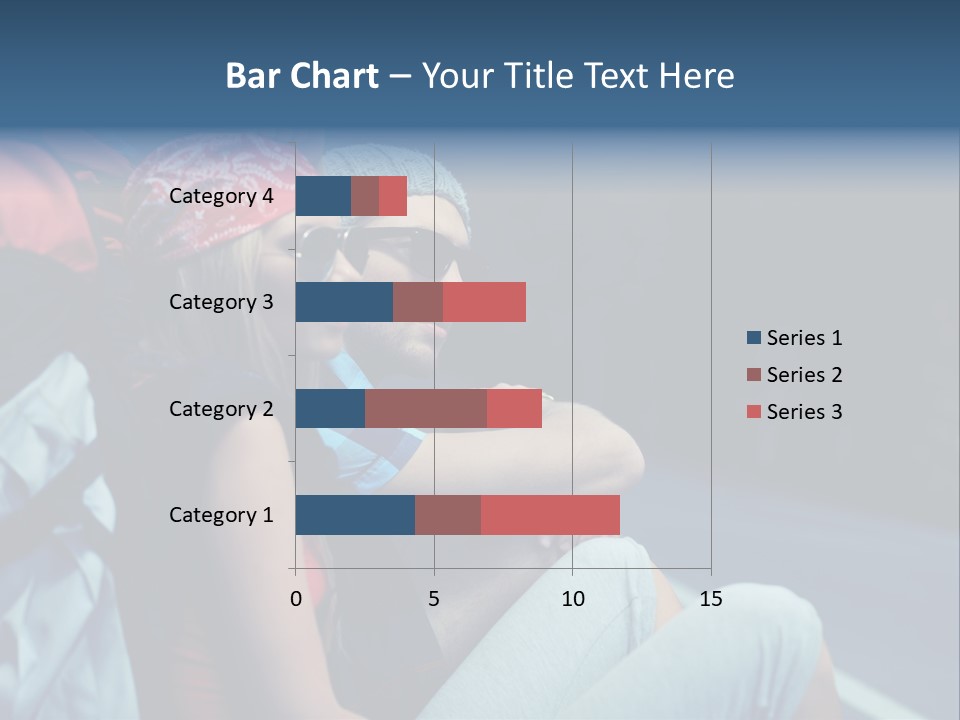 Bar Chart – Your Title Text Here

Category 4
Category 3
Category 2
Category 1

0
5
10
15

Series 1
Series 2
Series 3